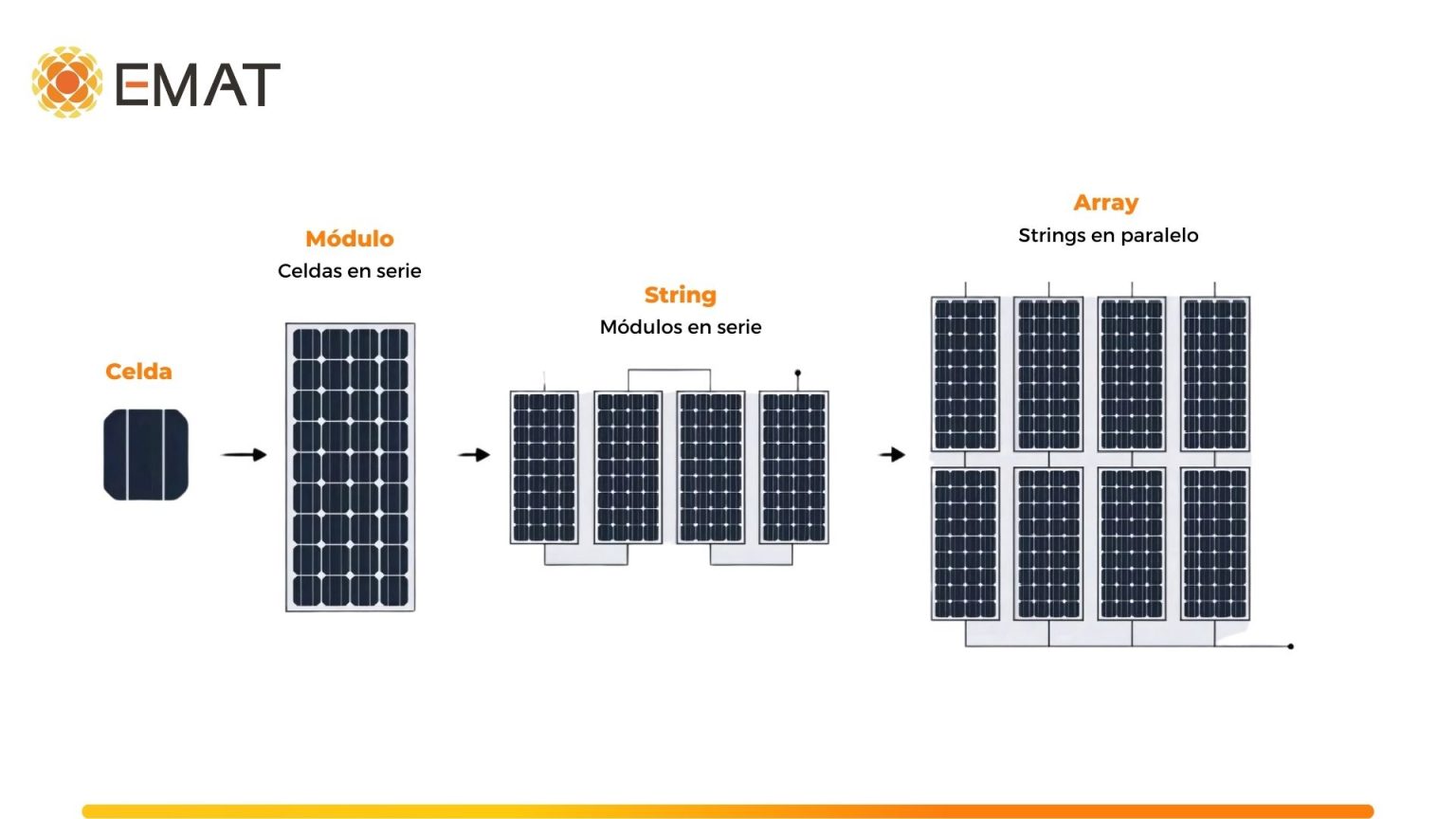 EMAT

Celda

Módulo
Celdas en serie

String
Módulos en serie

Array
Strings en paralelo